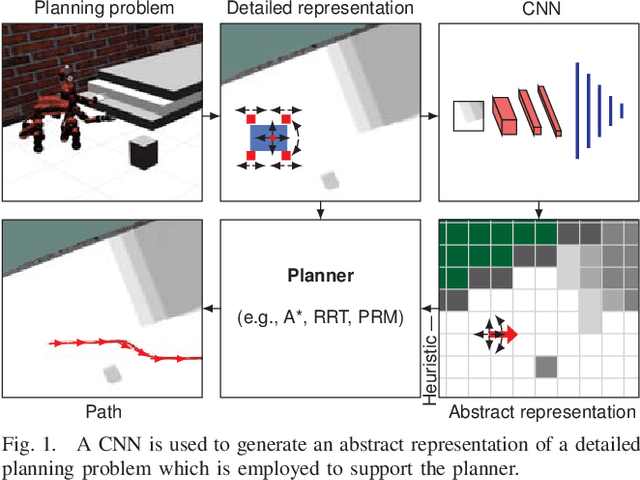 Planning problem

Detailed representation

CNN

Planner

(e.g., A*, RRT, PRM)

Heuristic

Path

Abstract representation

Fig. 1. A CNN is used to generate an abstract representation of a detailed planning problem which is employed to support the planner.